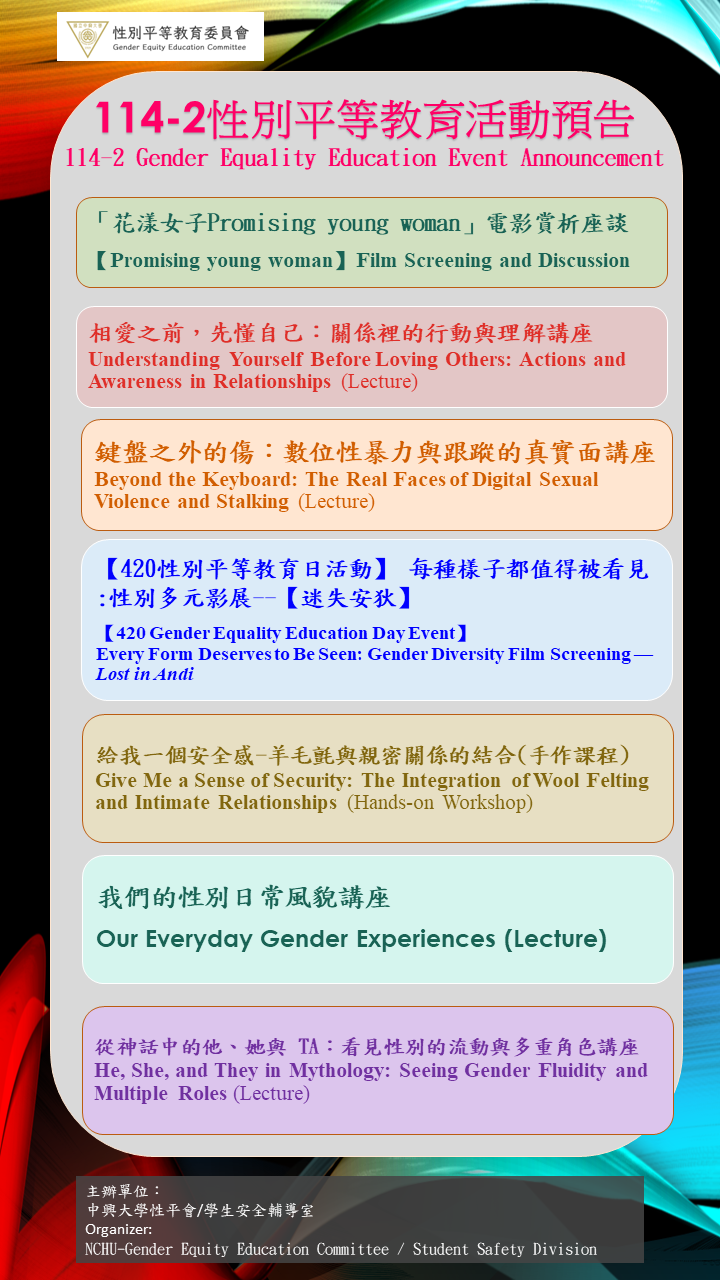 性別平等教育委員會
Gender Equity Education Committee

114-2性別平等教育活動預告
114-2 Gender Equality Education Event Announcement

「花漾女子Promising young woman」電影賞析座談
【Promising young woman】Film Screening and Discussion

相愛之前，先懂自己：關係裡的行動與理解講座
Understanding Yourself Before Loving Others: Actions and Awareness in Relationships (Lecture)

鍵盤之外的傷：數位性暴力與跟蹤的真實面講座
Beyond the Keyboard: The Real Faces of Digital Sexual Violence and Stalking (Lecture)

【420性別平等教育日活動】 每種樣子都值得被看見:性別多元影展--【迷失安狄】
【420 Gender Equality Education Day Event】
Every Form Deserves to Be Seen: Gender Diversity Film Screening — Lost in Andi

給我一個安全感-羊毛氈與親密關係的結合(手作課程)
Give Me a Sense of Security: The Integration of Wool Felting and Intimate Relationships (Hands-on Workshop)

我們的性別日常風貌講座
Our Everyday Gender Experiences (Lecture)

從神話中的他、她與 TA：看見性別的流動與多重角色講座
He, She, and They in Mythology: Seeing Gender Fluidity and Multiple Roles (Lecture)

主辦單位：
中興大學性平會/學生安全輔導室
Organizer:
NCHU-Gender Equity Education Committee / Student Safety Division